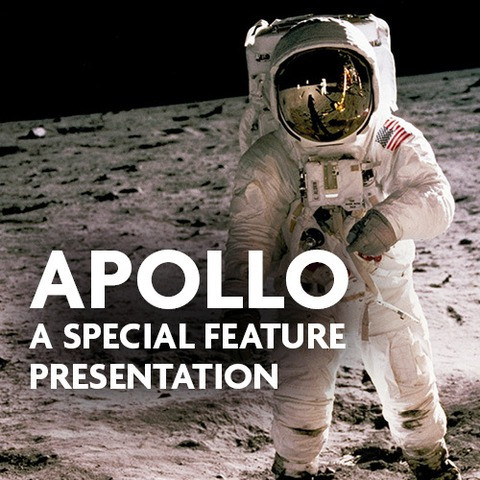 APOLLO
A SPECIAL FEATURE PRESENTATION